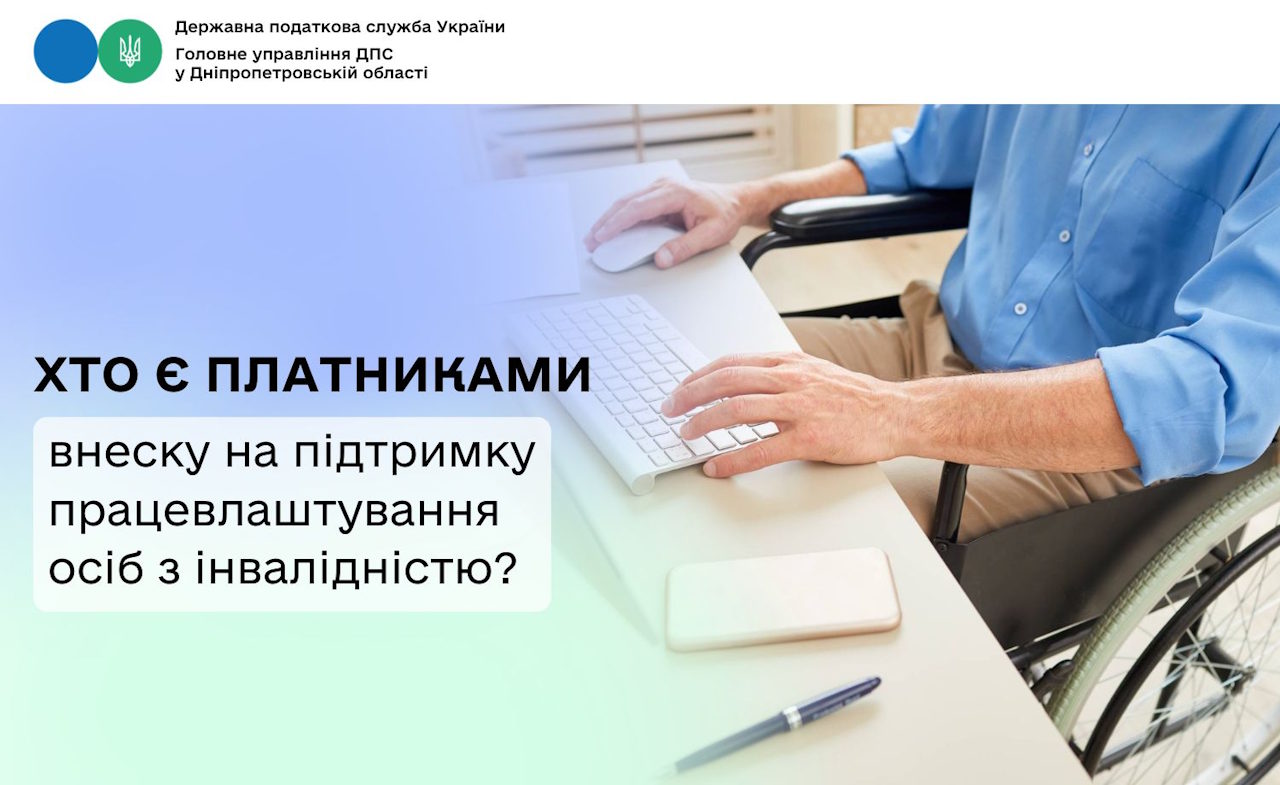 Державна податкова служба України
Головне управління ДПС
у Дніпропетровській області

ХТО Є ПЛАТНИКАМИ

внеску на підтримку працевлаштування осіб з інвалідністю?